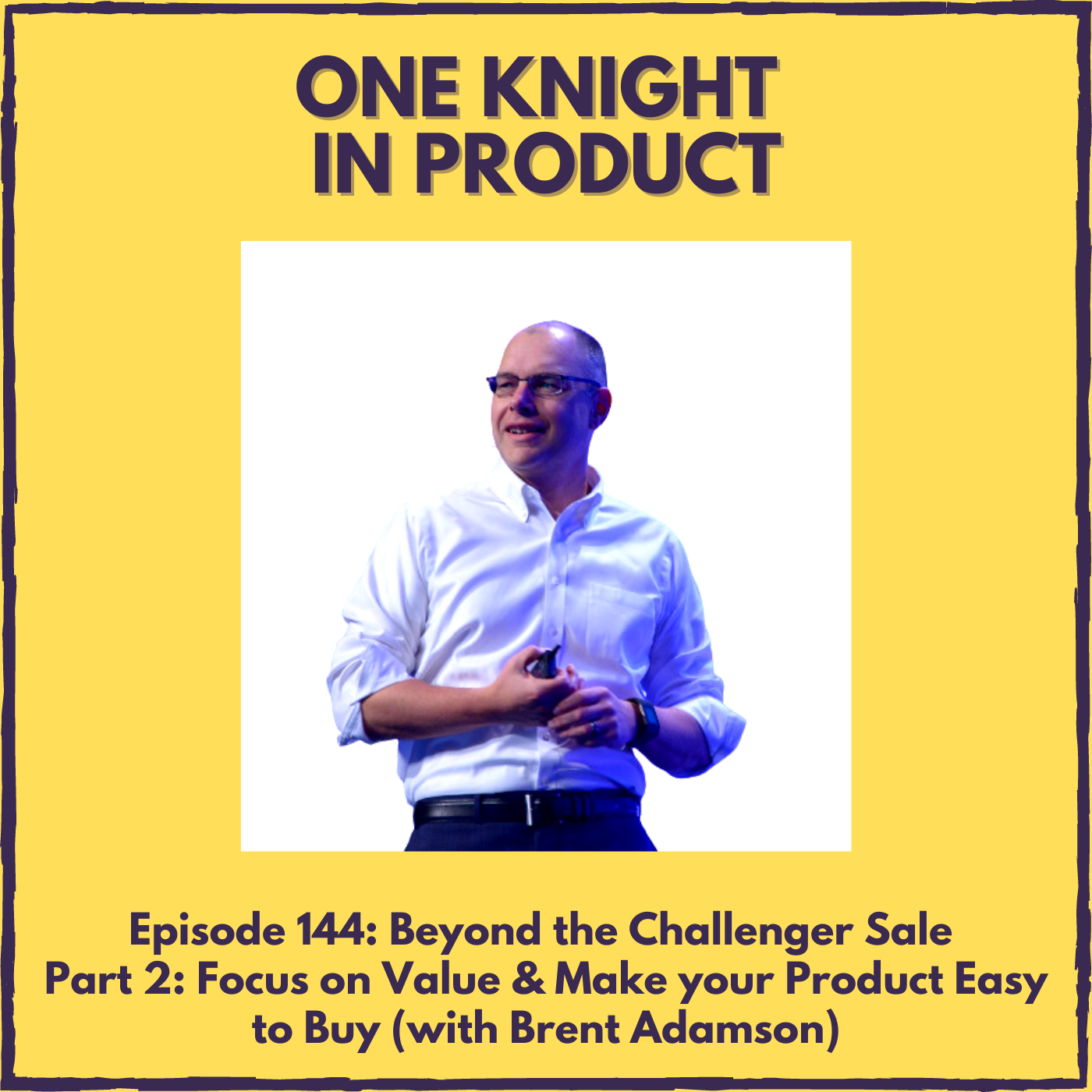 ONE KNIGHT
IN PRODUCT

Episode 144: Beyond the Challenger Sale Part 2: Focus on Value & Make your Product Easy to Buy (with Brent Adamson)